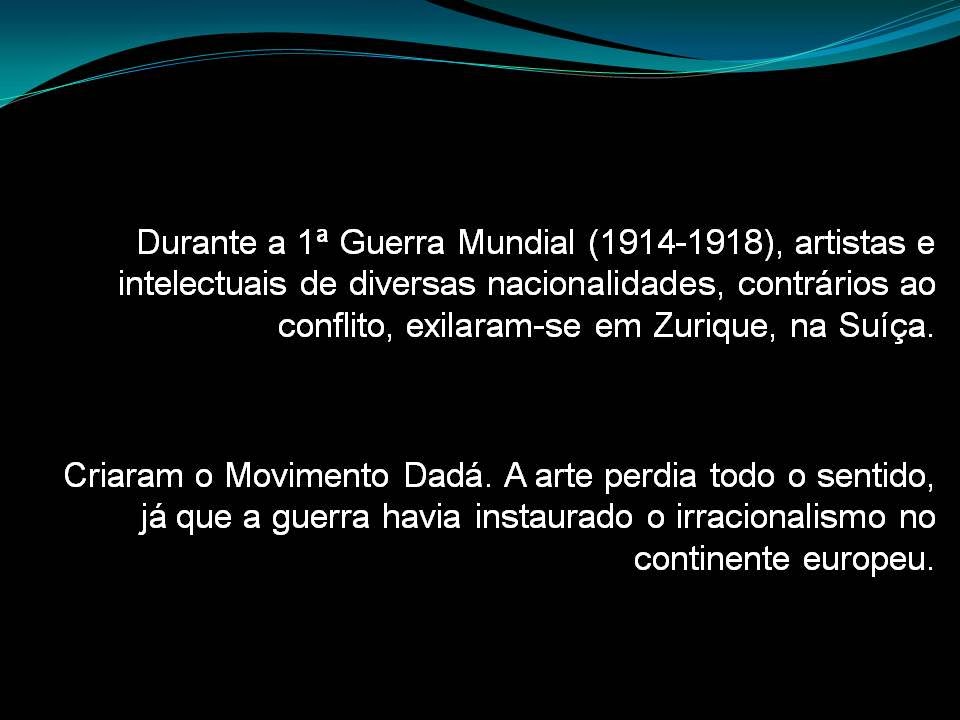 Durante a 1ª Guerra Mundial (1914-1918), artistas e intelectuais de diversas nacionalidades, contrários ao conflito, exilaram-se em Zurique, na Suíça.

Criaram o Movimento Dadá. A arte perdia todo o sentido, já que a guerra havia instaurado o irracionalismo no continente europeu.